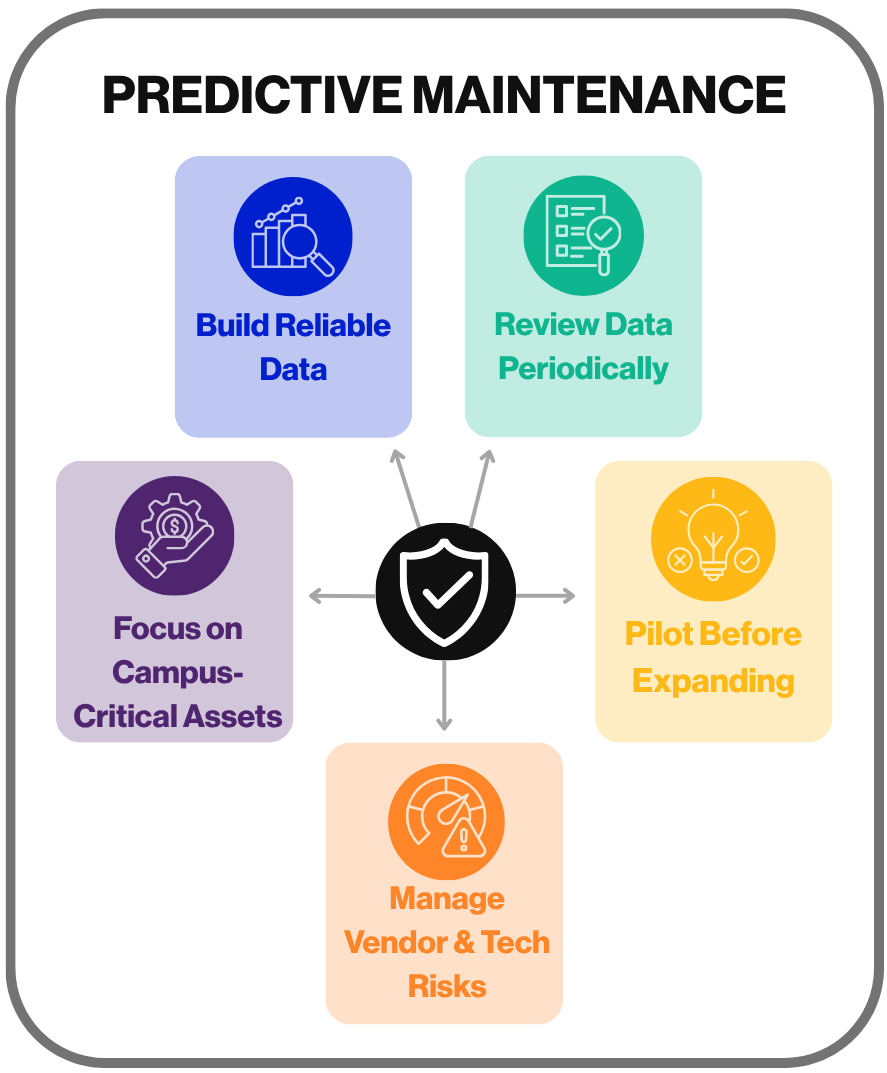 PREDICTIVE MAINTENANCE

Build Reliable Data

Review Data Periodically

Focus on Campus-Critical Assets

Pilot Before Expanding

Manage Vendor & Tech Risks